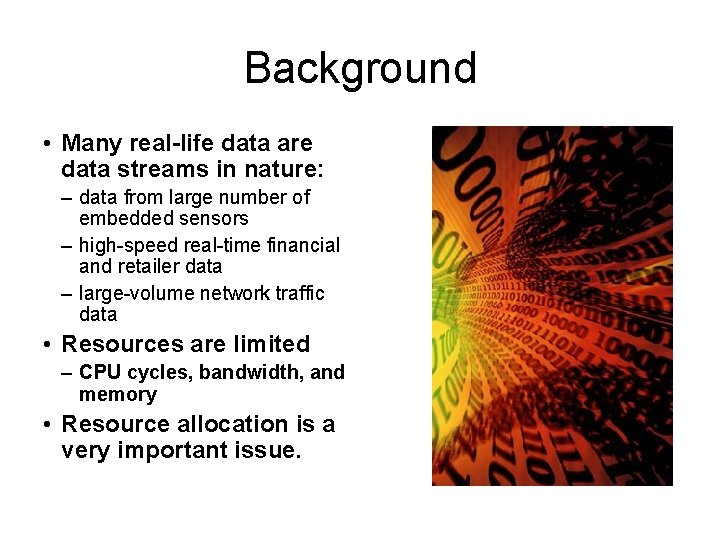 Background

• Many real-life data are data streams in nature:
– data from large number of embedded sensors
– high-speed real-time financial and retailer data
– large-volume network traffic data
• Resources are limited
– CPU cycles, bandwidth, and memory
• Resource allocation is a very important issue.